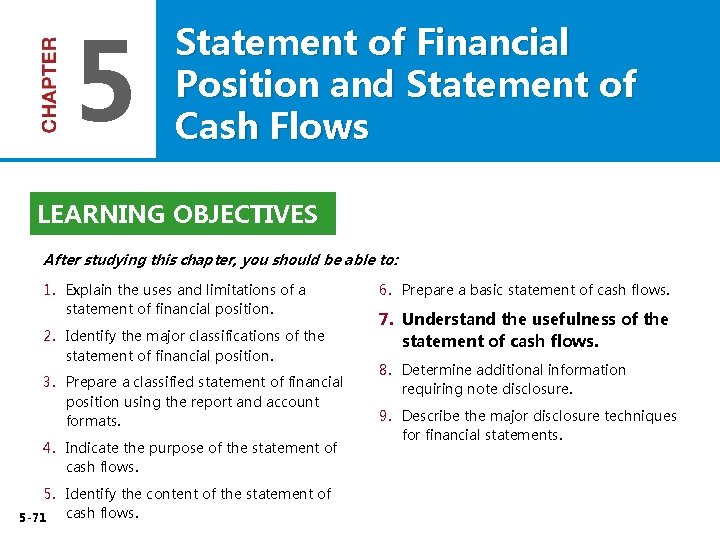 CHAPTER 5

Statement of Financial Position and Statement of Cash Flows

LEARNING OBJECTIVES

After studying this chapter, you should be able to:

1. Explain the uses and limitations of a statement of financial position.

2. Identify the major classifications of the statement of financial position.

3. Prepare a classified statement of financial position using the report and account formats.

4. Indicate the purpose of the statement of cash flows.

5. Identify the content of the statement of cash flows.

6. Prepare a basic statement of cash flows.

7. Understand the usefulness of the statement of cash flows.

8. Determine additional information requiring note disclosure.

9. Describe the major disclosure techniques for financial statements.

5-71